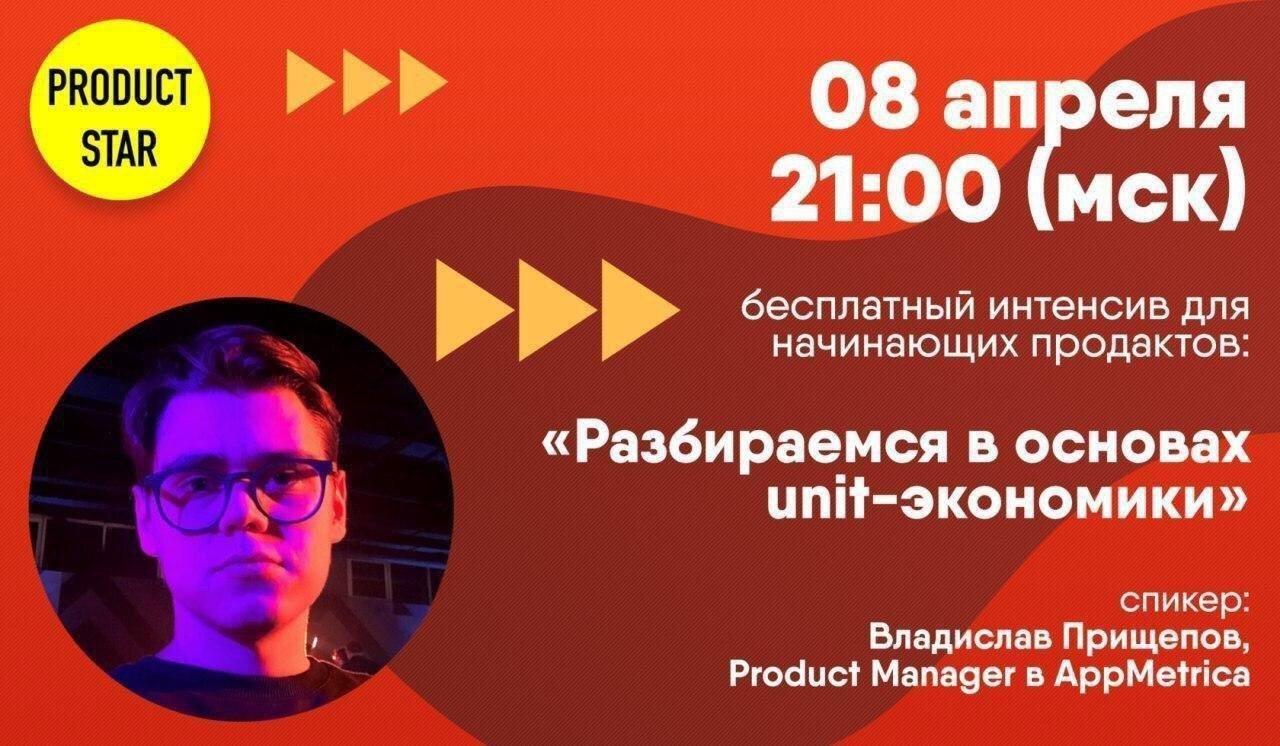 PRODUCT STAR

08 апреля
21:00 (мск)

бесплатный интенсив для начинающих продактов:

«Разбираемся в основах unit-экономики»

спикер:
Владислав Прищепов,
Product Manager в AppMetrica